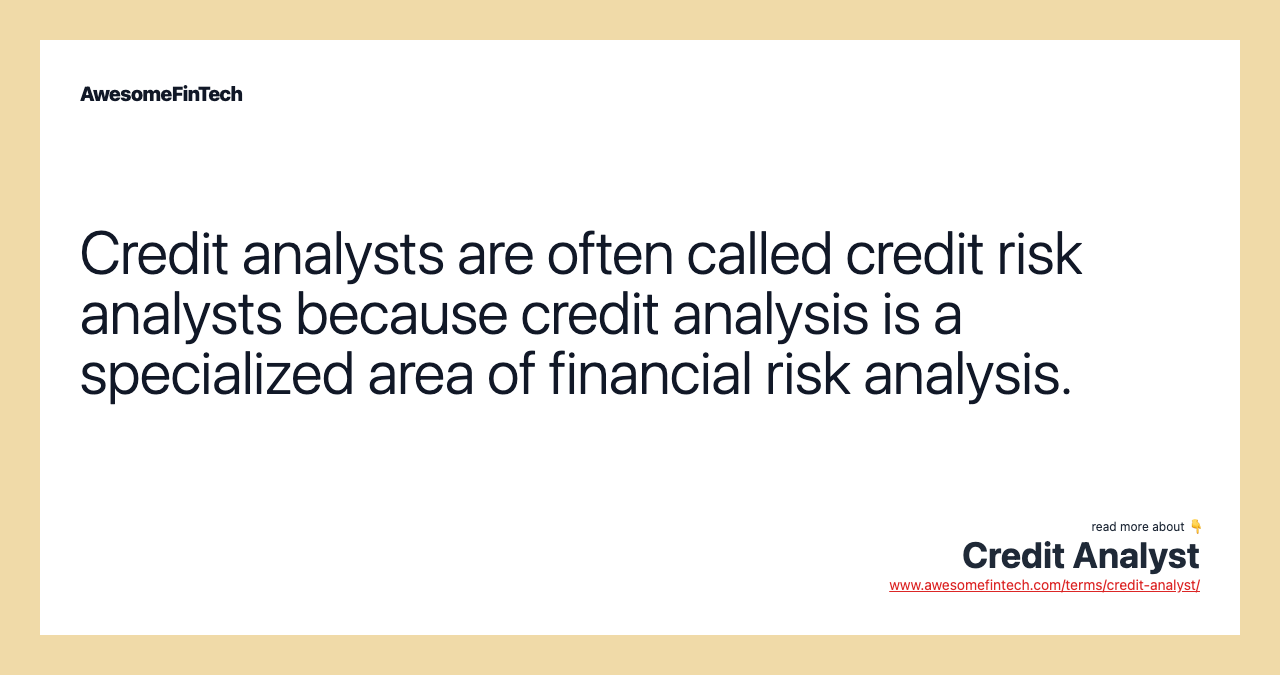 AwesomeFinTech

Credit analysts are often called credit risk analysts because credit analysis is a specialized area of financial risk analysis.

read more about 👇
Credit Analyst
www.awesomefintech.com/terms/credit-analyst/